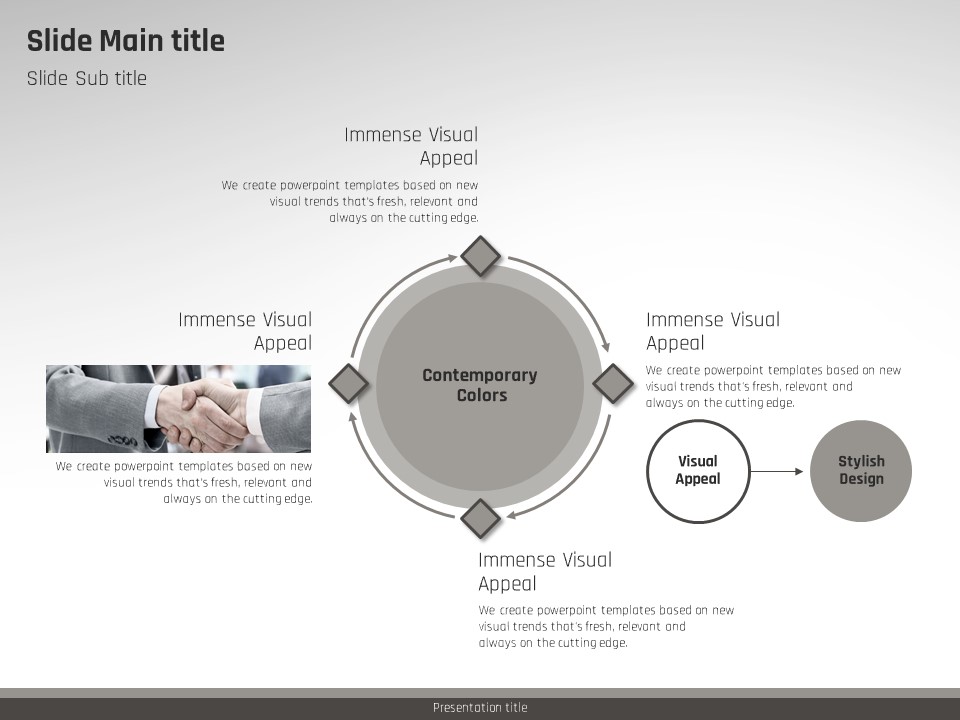 Slide Main title

Slide Sub title

Immense Visual Appeal

We create powerpoint templates based on new visual trends that's fresh, relevant and always on the cutting edge.

Immense Visual Appeal

We create powerpoint templates based on new visual trends that's fresh, relevant and always on the cutting edge.

Contemporary Colors

Immense Visual Appeal

We create powerpoint templates based on new visual trends that's fresh, relevant and always on the cutting edge.

Visual Appeal

Stylish Design

Immense Visual Appeal

We create powerpoint templates based on new visual trends that's fresh, relevant and always on the cutting edge.

Presentation title